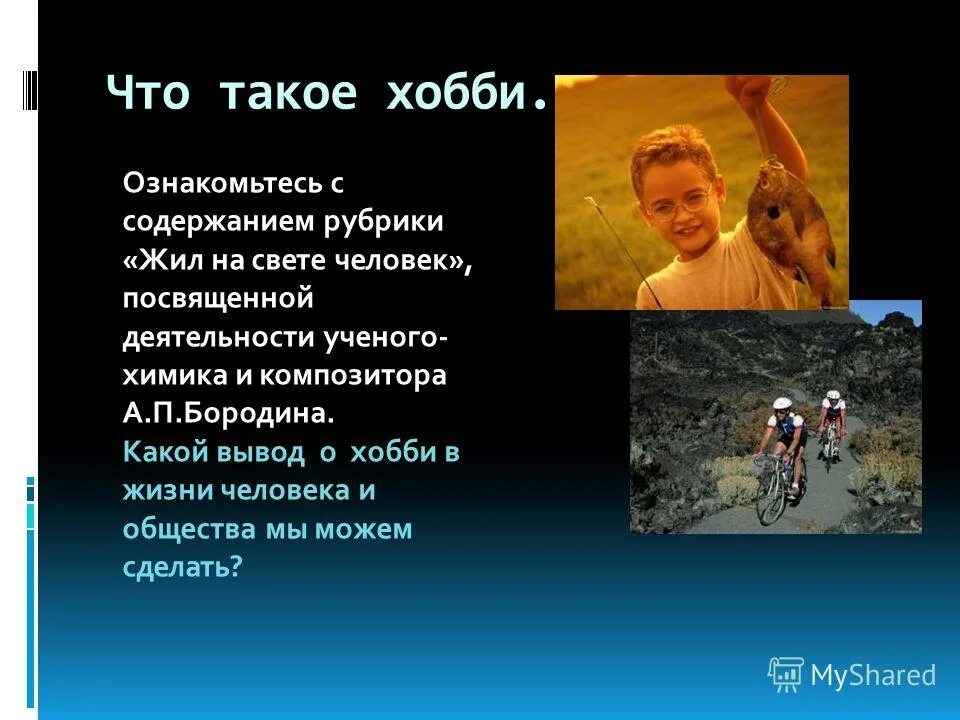 Что такое хобби.

Ознакомьтесь с содержанием рубрики «Жил на свете человек», посвященной деятельности ученого-химика и композитора А.П.Бородина.
Какой вывод  о  хобби в жизни человека и общества мы можем сделать?

MyShared